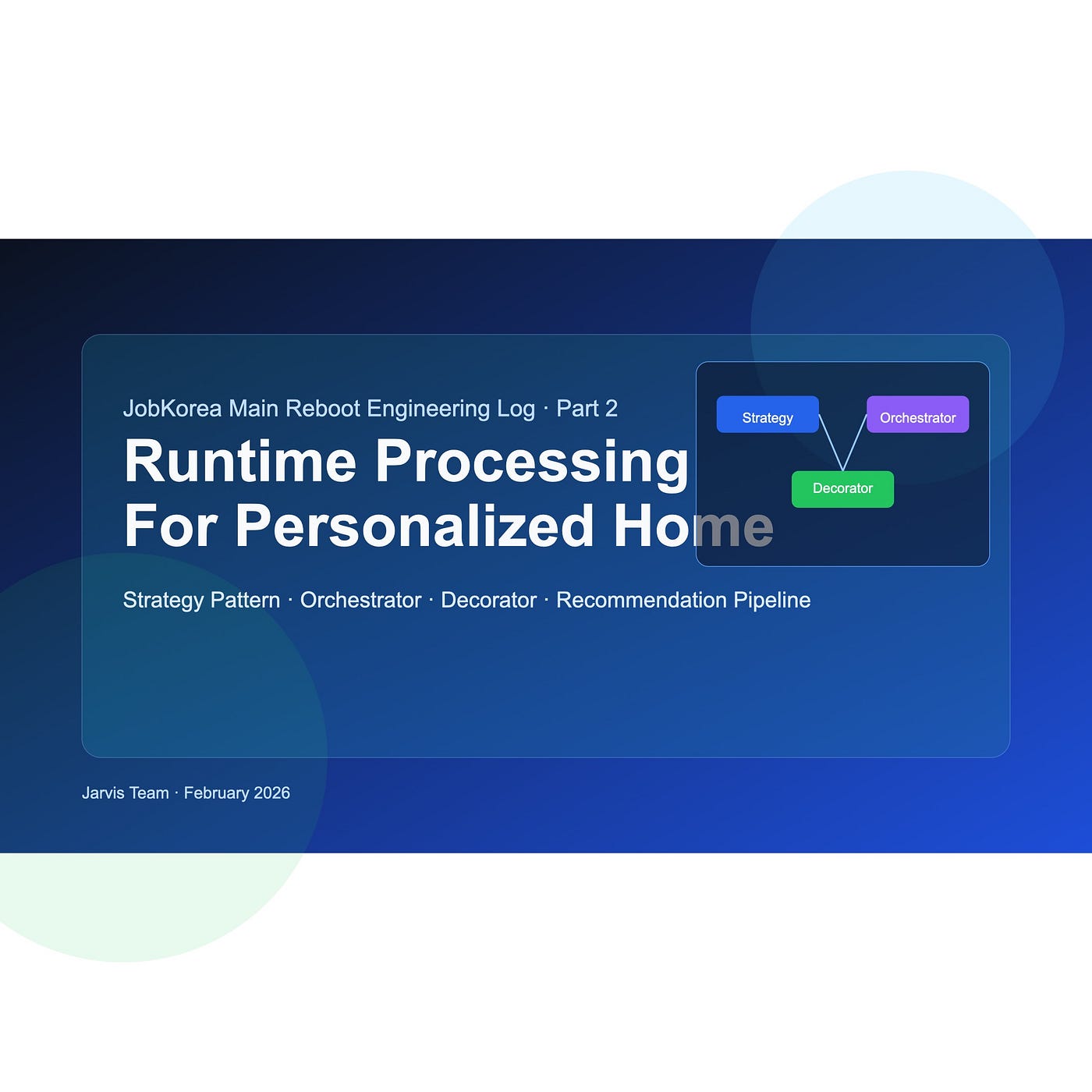 JobKorea Main Reboot Engineering Log · Part 2

Runtime Processing For Personalized Home

Strategy

Orchestrator

Decorator

Strategy Pattern · Orchestrator · Decorator · Recommendation Pipeline

Jarvis Team · February 2026